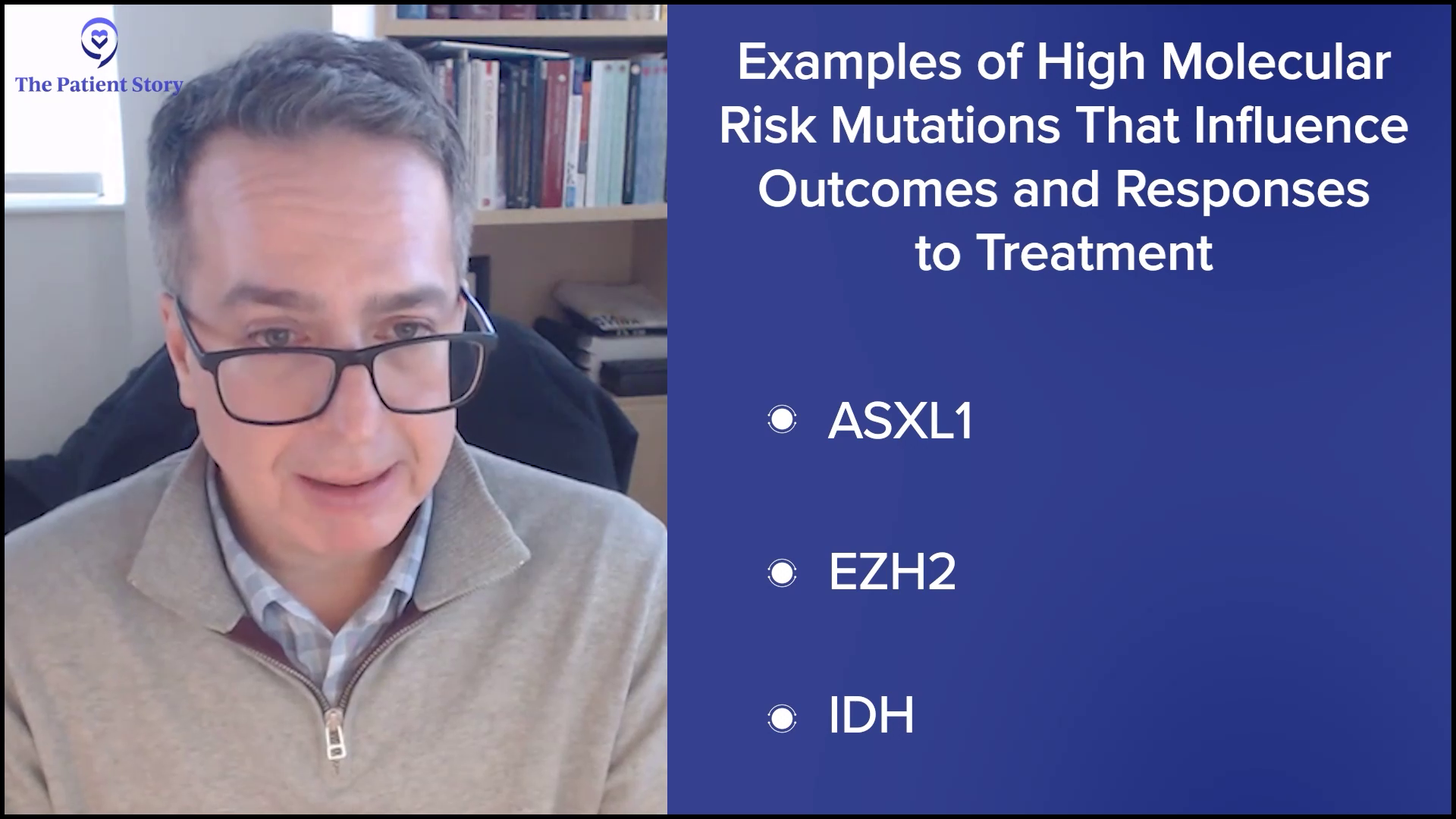 The Patient Story

Examples of High Molecular Risk Mutations That Influence Outcomes and Responses to Treatment

ASXL1

EZH2

IDH